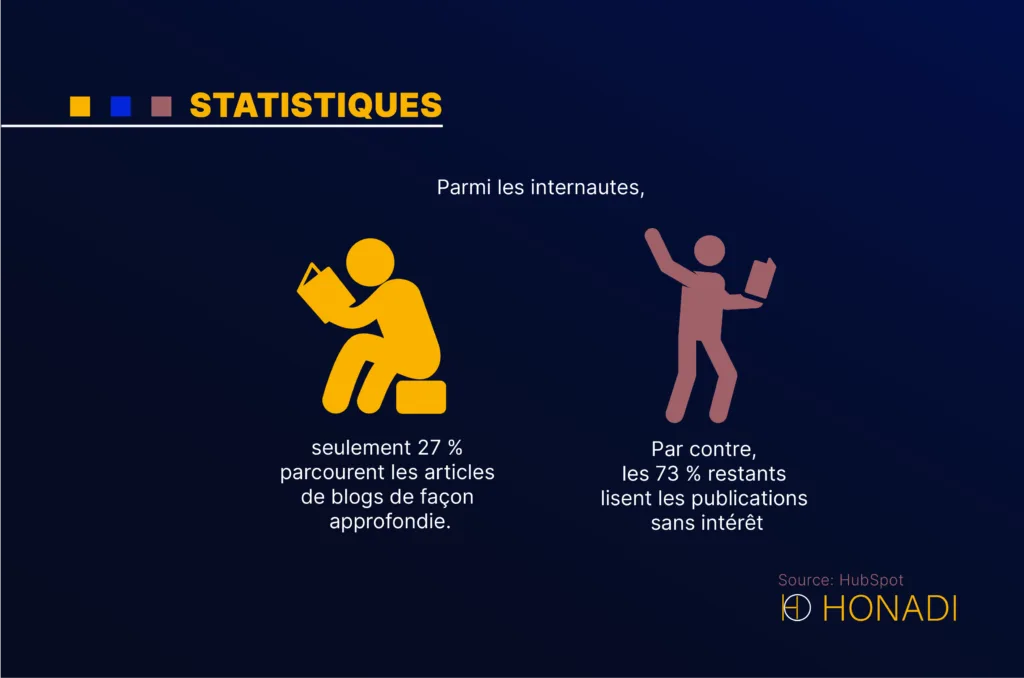 STATISTIQUES

Parmi les internautes,

seulement 27 % parcourent les articles de blogs de façon approfondie.

Par contre, les 73 % restants lisent les publications sans intérêt

Source: HubSpot

HONADI